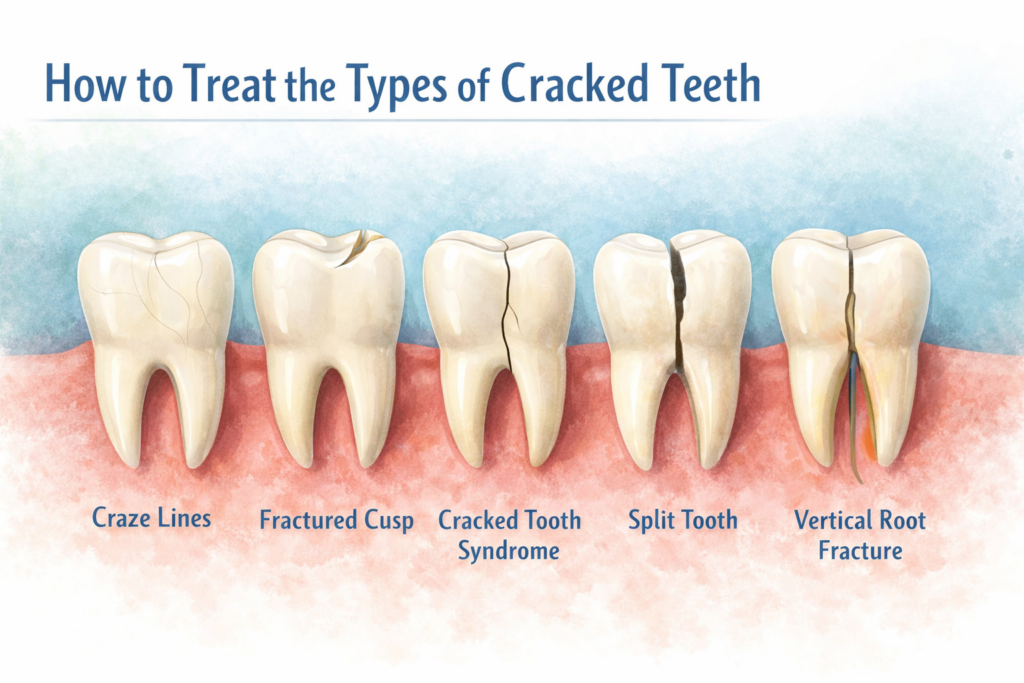 How to Treat the Types of Cracked Teeth

Craze Lines

Fractured Cusp

Cracked Tooth Syndrome

Split Tooth

Vertical Root Fracture